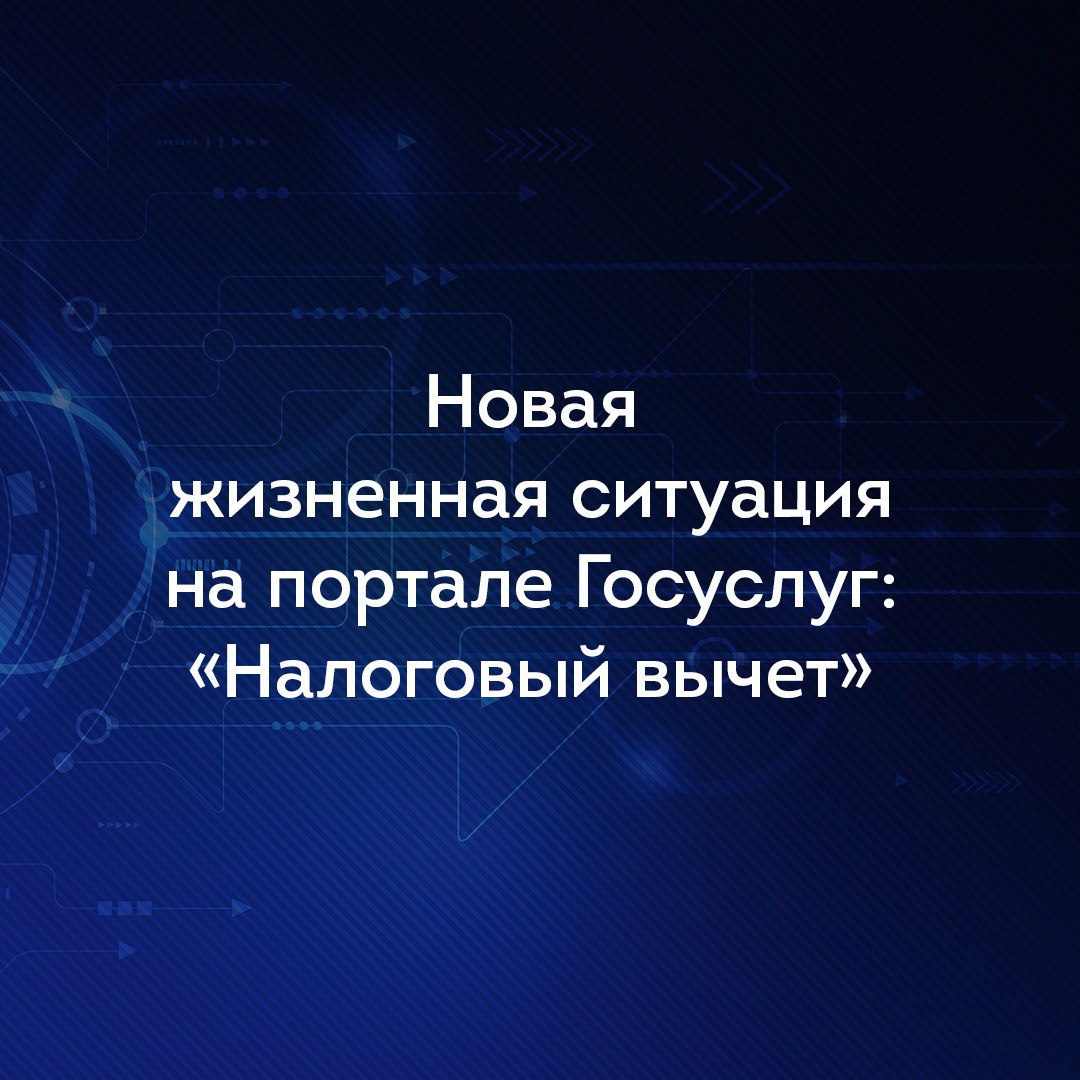 Новая
жизненная ситуация
на портале Госуслуг:
«Налоговый вычет»